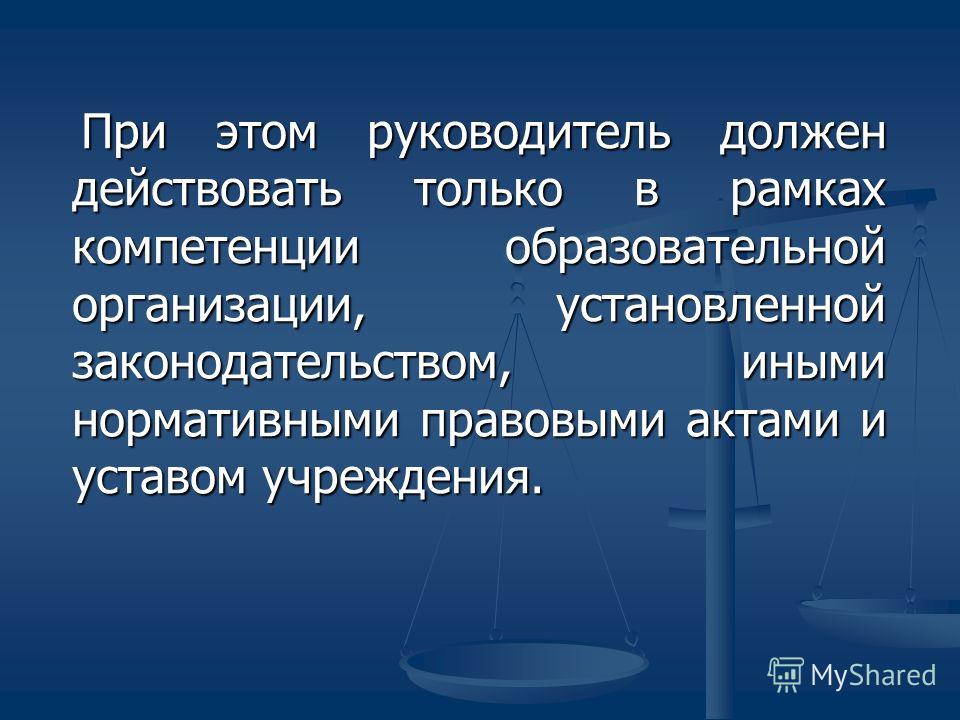 При этом руководитель должен действовать только в рамках компетенции образовательной организации, установленной законодательством, иными нормативными правовыми актами и уставом учреждения.

MyShared